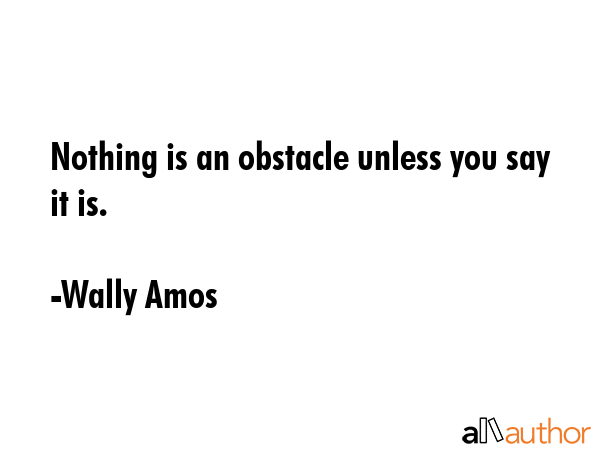 Nothing is an obstacle unless you say it is.

-Wally Amos

allauthor